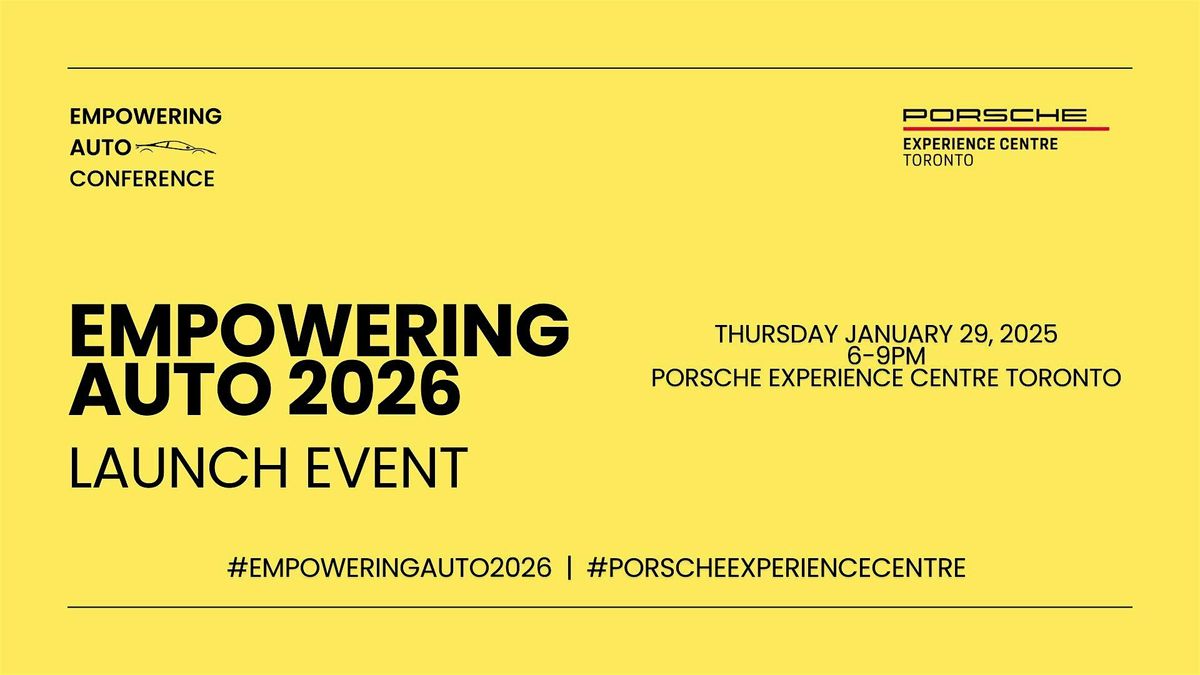 EMPOWERING
AUTO
CONFERENCE

PORSCHE
EXPERIENCE CENTRE
TORONTO

EMPOWERING AUTO 2026
LAUNCH EVENT

THURSDAY JANUARY 29, 2025
6-9PM
PORSCHE EXPERIENCE CENTRE TORONTO

#EMPOWERINGAUTO2026 | #PORSCHEEXPERIENCECENTRE